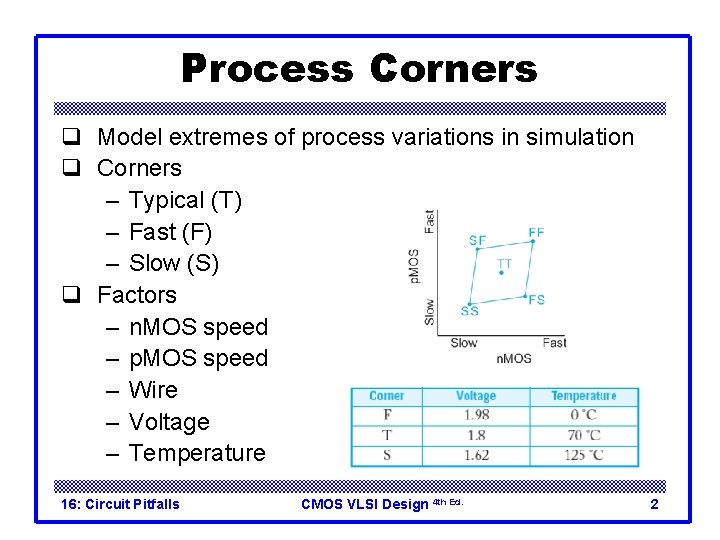 Process Corners

❑ Model extremes of process variations in simulation
❑ Corners
– Typical (T)
– Fast (F)
– Slow (S)
❑ Factors
– nMOS speed
– pMOS speed
– Wire
– Voltage
– Temperature

Fast
pMOS
Slow
SF
FF
TT
SS
FS
Slow
Fast
nMOS

| Corner | Voltage | Temperature |
|---|---|---|
| F | 1.98 | 0 °C |
| T | 1.8 | 70 °C |
| S | 1.62 | 125 °C |

16: Circuit Pitfalls
CMOS VLSI Design 4th Ed.
2